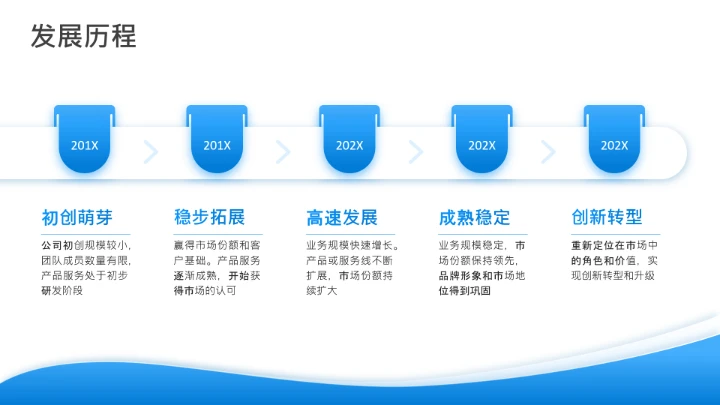 发展历程

201X

201X

202X

202X

202X

初创萌芽

公司初创规模较小，团队成员数量有限，产品服务处于初步研发阶段

稳步拓展

赢得市场份额和客户基础。产品服务逐渐成熟，开始获得市场的认可

高速发展

业务规模快速增长。产品或服务线不断扩展，市场份额持续扩大

成熟稳定

业务规模稳定，市场份额保持领先，品牌形象和市场地位得到巩固

创新转型

重新定位在市场中的角色和价值，实现创新转型和升级